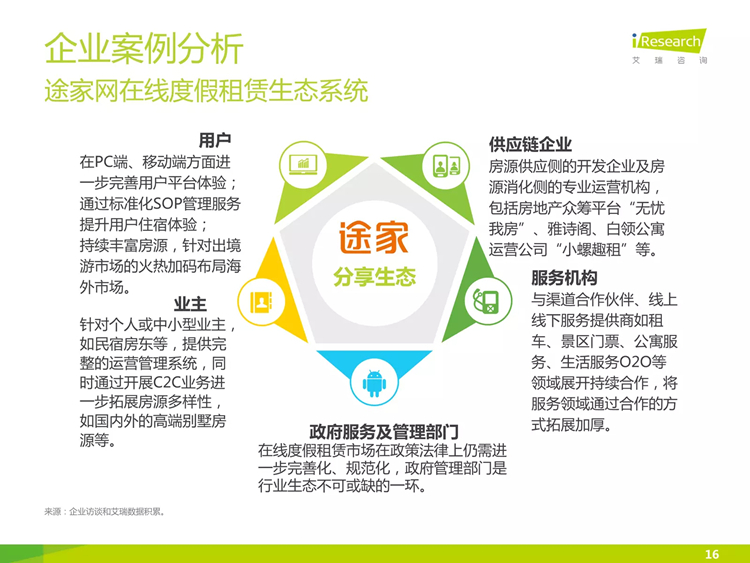 企业案例分析
途家网在线度假租赁生态系统

iResearch
艾瑞咨询

用户
在PC端、移动端方面进一步完善用户平台体验；通过标准化SOP管理服务提升用户住宿体验；持续丰富房源，针对出境游市场的火热加码布局海外市场。

业主
针对个人或中小型业主，如民宿房东等，提供完整的运营管理系统，同时通过开展C2C业务进一步拓展房源多样性，如国内外的高端别墅房源等。

途家
分享生态

供应链企业
房源供应侧的开发企业及房源消化侧的专业运营机构，包括房地产众筹平台“无忧我房”、雅诗阁、白领公寓运营公司“小螺趣租”等。

服务机构
与渠道合作伙伴、线上线下服务提供商如租车、景区门票、公寓服务、生活服务O2O等领域展开持续合作，将服务领域通过合作的方式拓展加厚。

政府服务及管理部门
在线度假租赁市场在政策法律上仍需进一步完善化、规范化，政府管理部门是行业生态不可或缺的一环。

来源：企业访谈和艾瑞数据积累。

16